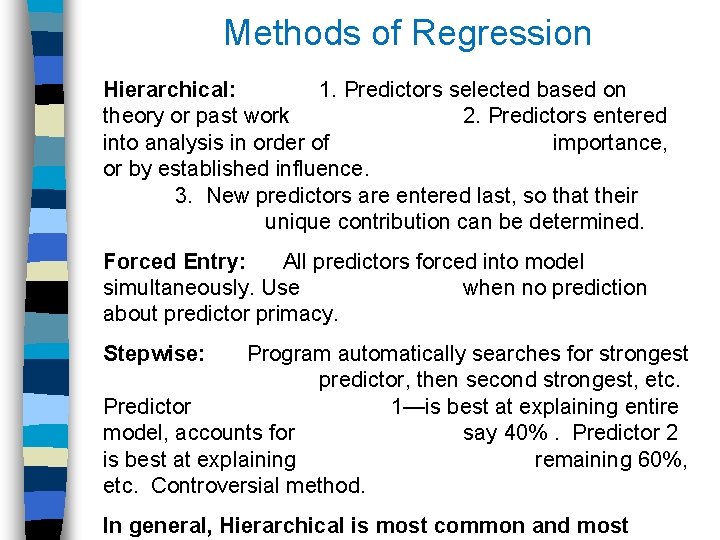 Methods of Regression

Hierarchical: 1. Predictors selected based on theory or past work 2. Predictors entered into analysis in order of importance, or by established influence.
3. New predictors are entered last, so that their unique contribution can be determined.

Forced Entry: All predictors forced into model simultaneously. Use when no prediction about predictor primacy.

Stepwise: Program automatically searches for strongest predictor, then second strongest, etc. Predictor 1—is best at explaining entire model, accounts for say 40% . Predictor 2 is best at explaining remaining 60%, etc. Controversial method.

In general, Hierarchical is most common and most